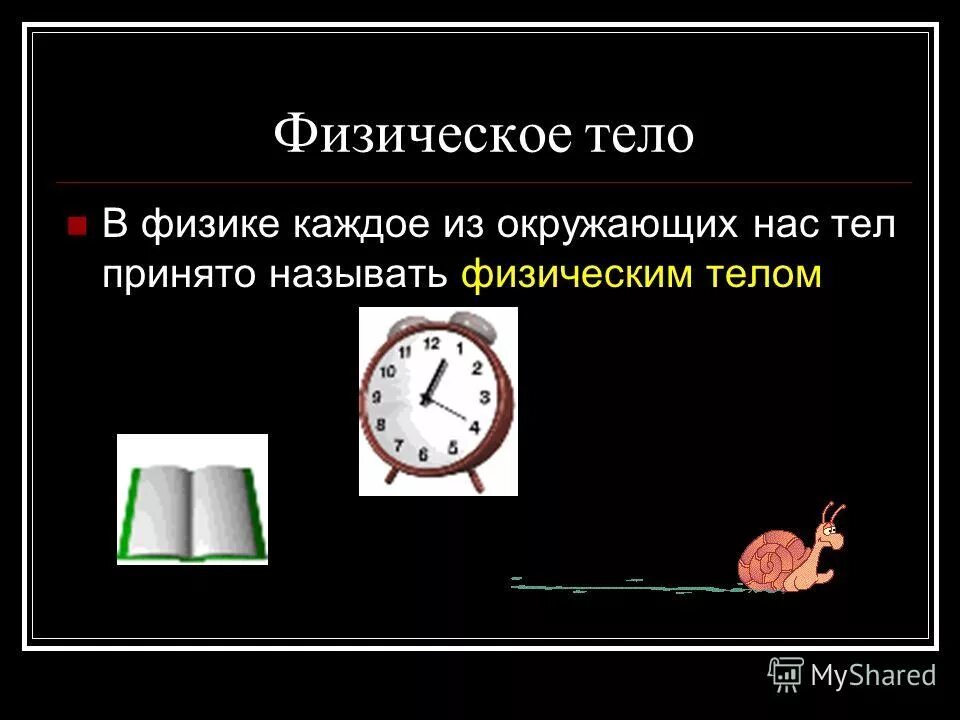 Физическое тело

В физике каждое из окружающих нас тел принято называть физическим телом

12
1
2
3
4
5
6
7
8
9
10
11

MyShared